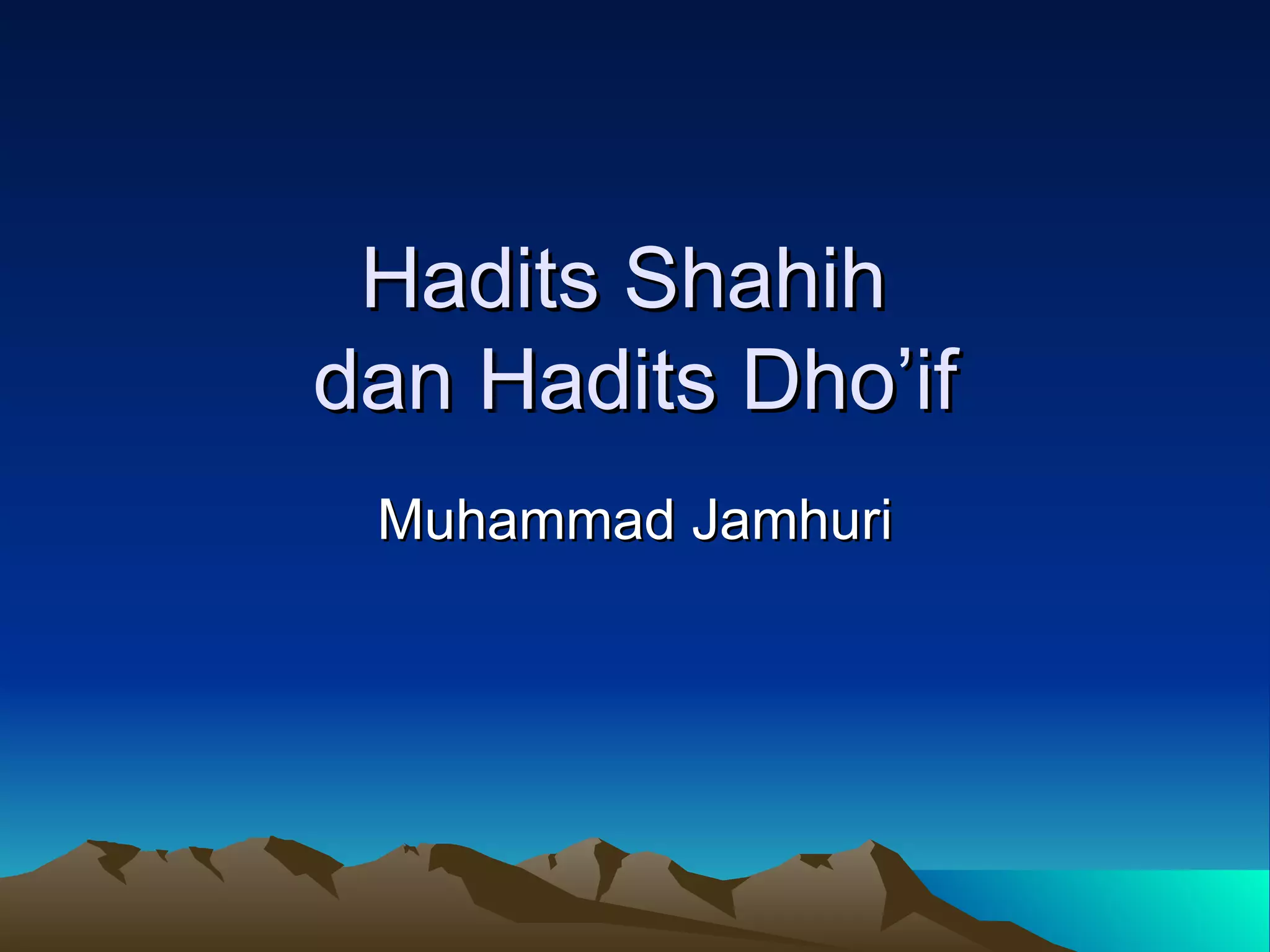 Hadits Shahih dan Hadits Dho’if

Muhammad Jamhuri